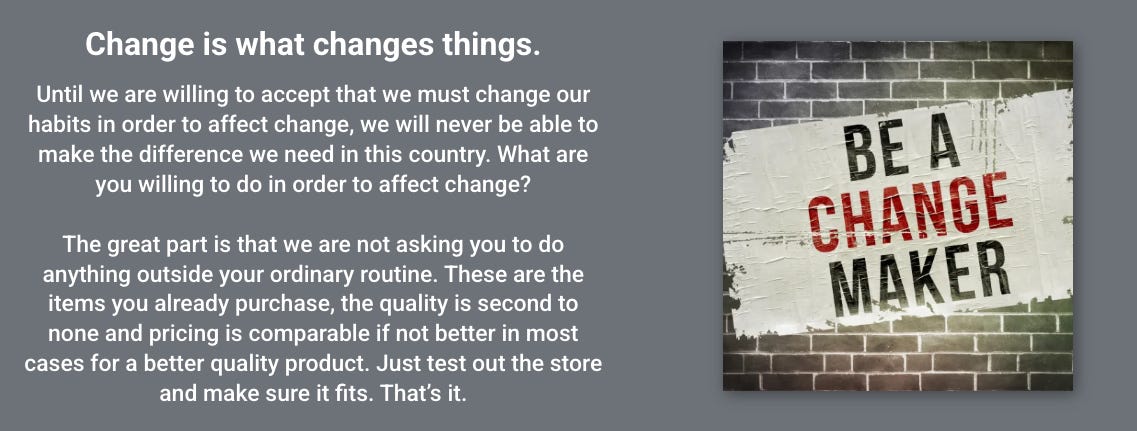 Change is what changes things.

Until we are willing to accept that we must change our habits in order to affect change, we will never be able to make the difference we need in this country. What are you willing to do in order to affect change?

The great part is that we are not asking you to do anything outside your ordinary routine. These are the items you already purchase, the quality is second to none and pricing is comparable if not better in most cases for a better quality product. Just test out the store and make sure it fits. That's it.

BE A
CHANGE
MAKER